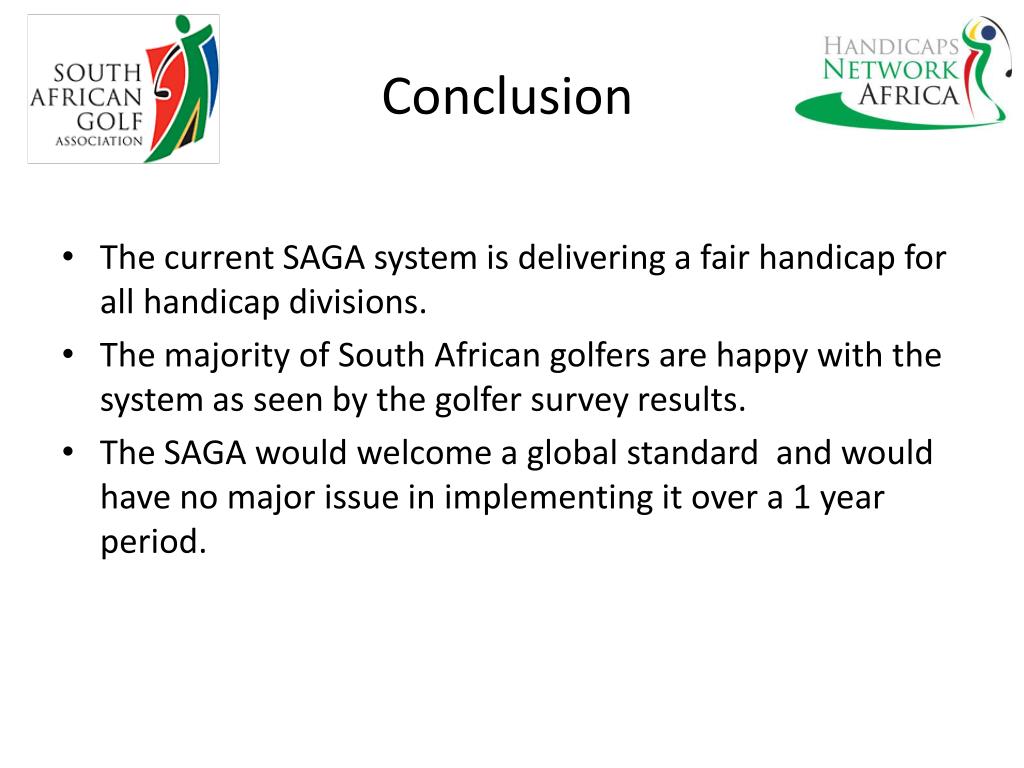 SOUTH AFRICAN GOLF ASSOCIATION

Conclusion

HANDICAPS NETWORK AFRICA

• The current SAGA system is delivering a fair handicap for all handicap divisions.
• The majority of South African golfers are happy with the system as seen by the golfer survey results.
• The SAGA would welcome a global standard and would have no major issue in implementing it over a 1 year period.